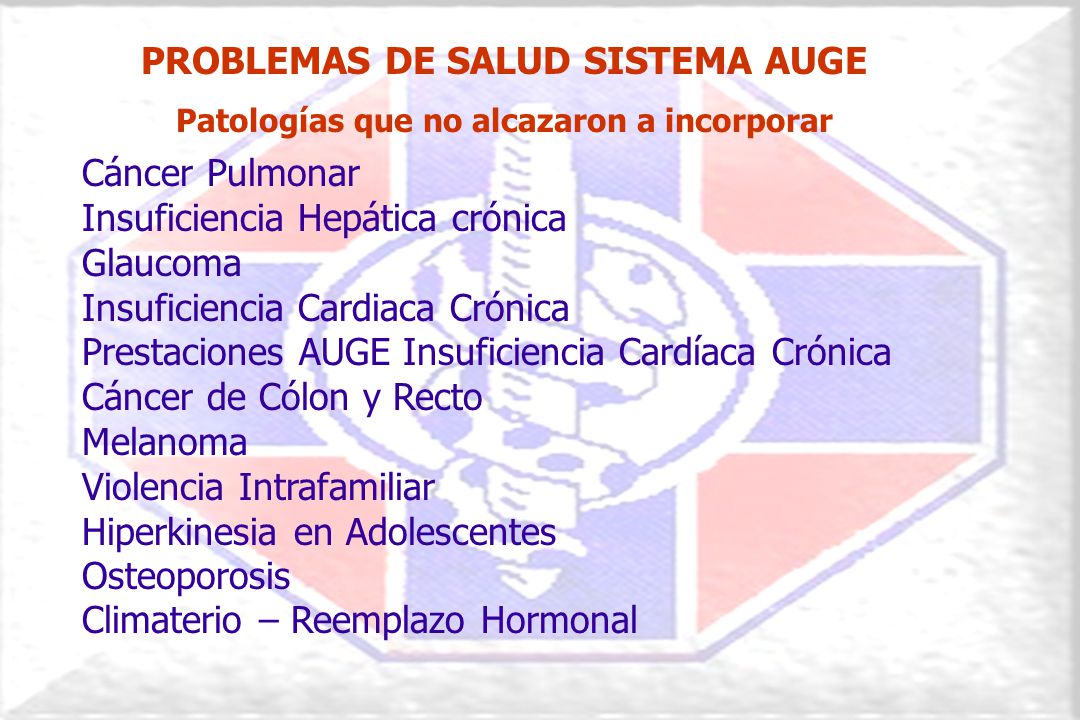 PROBLEMAS DE SALUD SISTEMA AUGE

Patologías que no alcazaron a incorporar

Cáncer Pulmonar
Insuficiencia Hepática crónica
Glaucoma
Insuficiencia Cardiaca Crónica
Prestaciones AUGE Insuficiencia Cardíaca Crónica
Cáncer de Cólon y Recto
Melanoma
Violencia Intrafamiliar
Hiperkinesia en Adolescentes
Osteoporosis
Climaterio – Reemplazo Hormonal